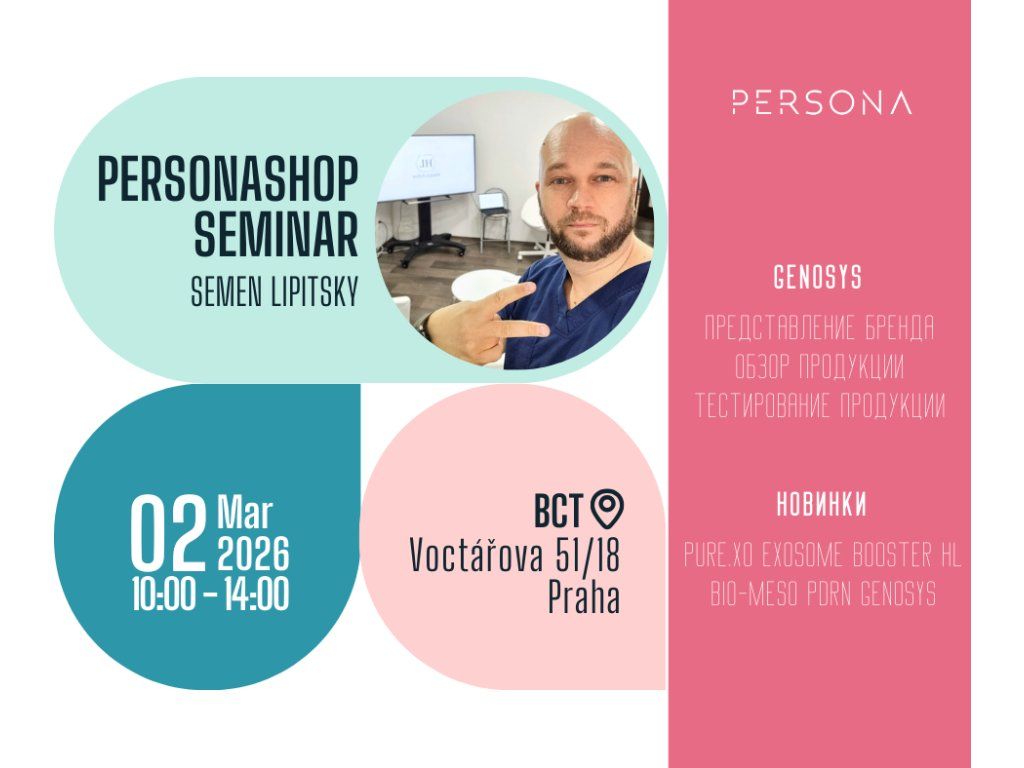 PERSONASHOP SEMINAR
SEMEN LIPITSKY

02 Mar 2026
10:00 – 14:00

BCT
Voctářova 51/18
Praha

PERSONA

GENOSYS

ПРЕДСТАВЛЕНИЕ БРЕНДА
ОБЗОР ПРОДУКЦИИ
ТЕСТИРОВАНИЕ ПРОДУКЦИИ

НОВИНКИ

PURE.XO EXOSOME BOOSTER HL
BIO-MESO PDRN GENOSYS